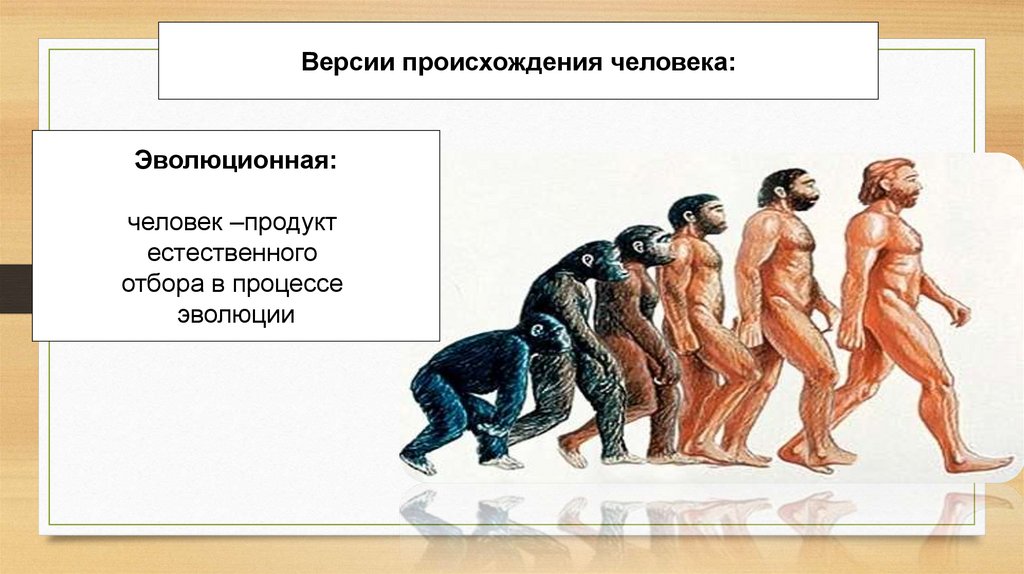 Версии происхождения человека:

Эволюционная:

человек –продукт естественного отбора в процессе эволюции